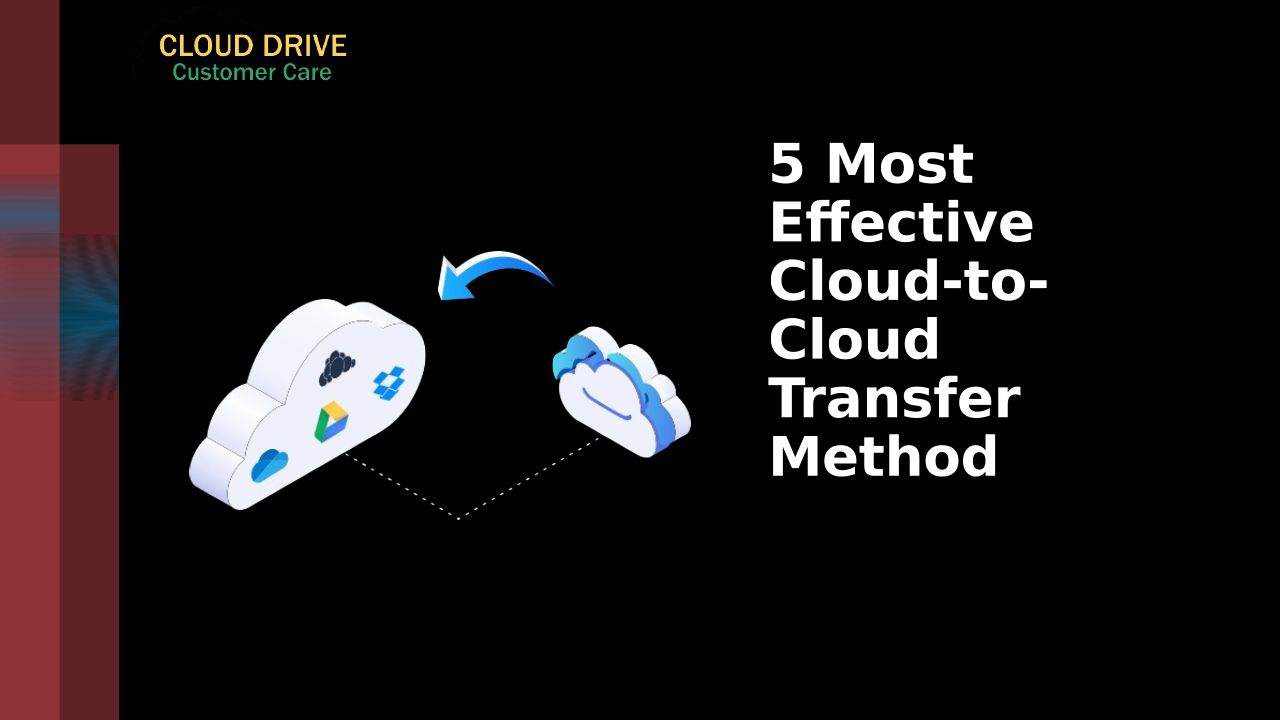 CLOUD DRIVE
Customer Care

5 Most Effective Cloud-to-Cloud Transfer Method